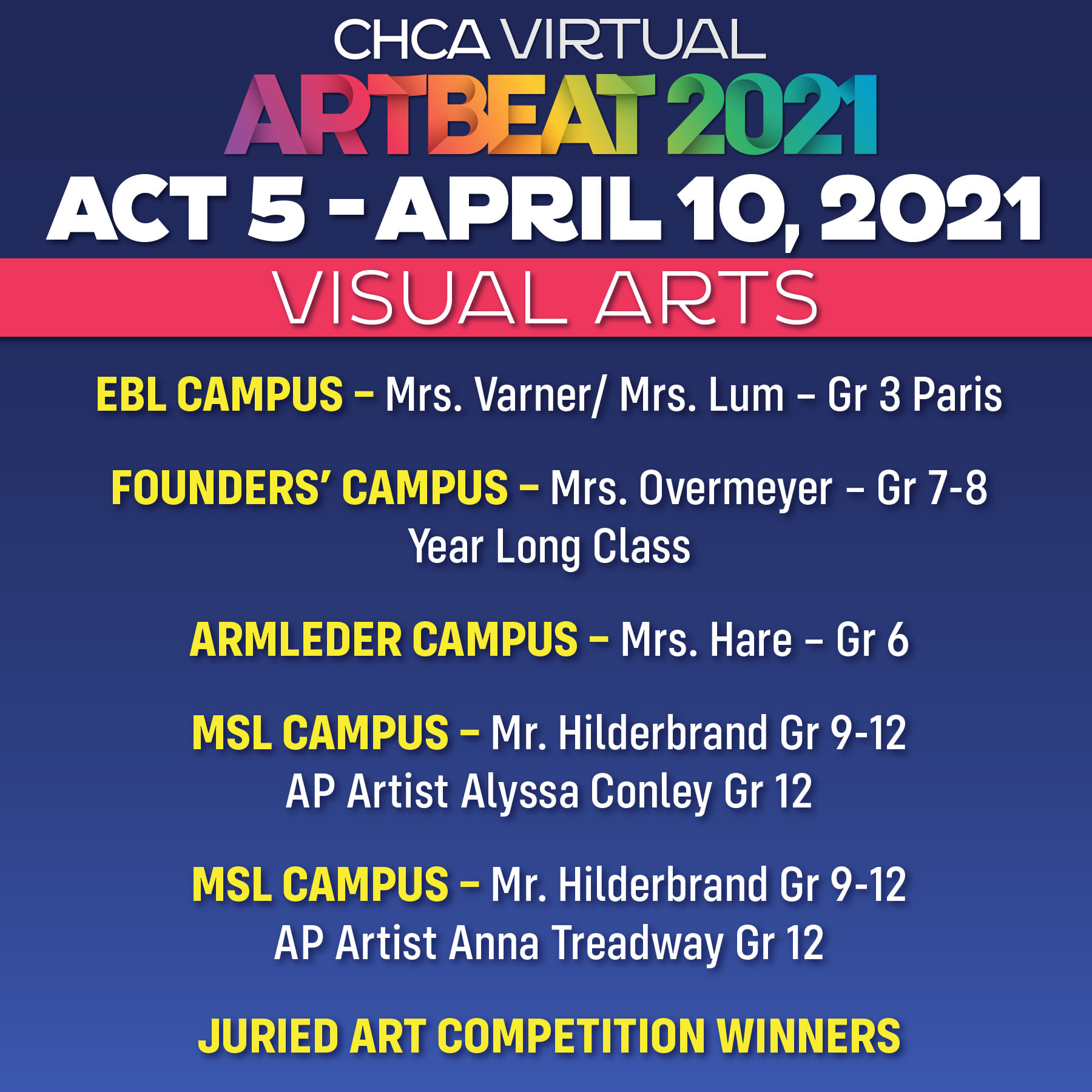 CHCA VIRTUAL
ARTBEAT 2021
ACT 5 - APRIL 10, 2021
VISUAL ARTS

EBL CAMPUS – Mrs. Varner/ Mrs. Lum – Gr 3 Paris

FOUNDERS' CAMPUS – Mrs. Overmeyer – Gr 7-8 Year Long Class

ARMLEDER CAMPUS – Mrs. Hare – Gr 6

MSL CAMPUS – Mr. Hilderbrand Gr 9-12 AP Artist Alyssa Conley Gr 12

MSL CAMPUS – Mr. Hilderbrand Gr 9-12 AP Artist Anna Treadway Gr 12

JURIED ART COMPETITION WINNERS